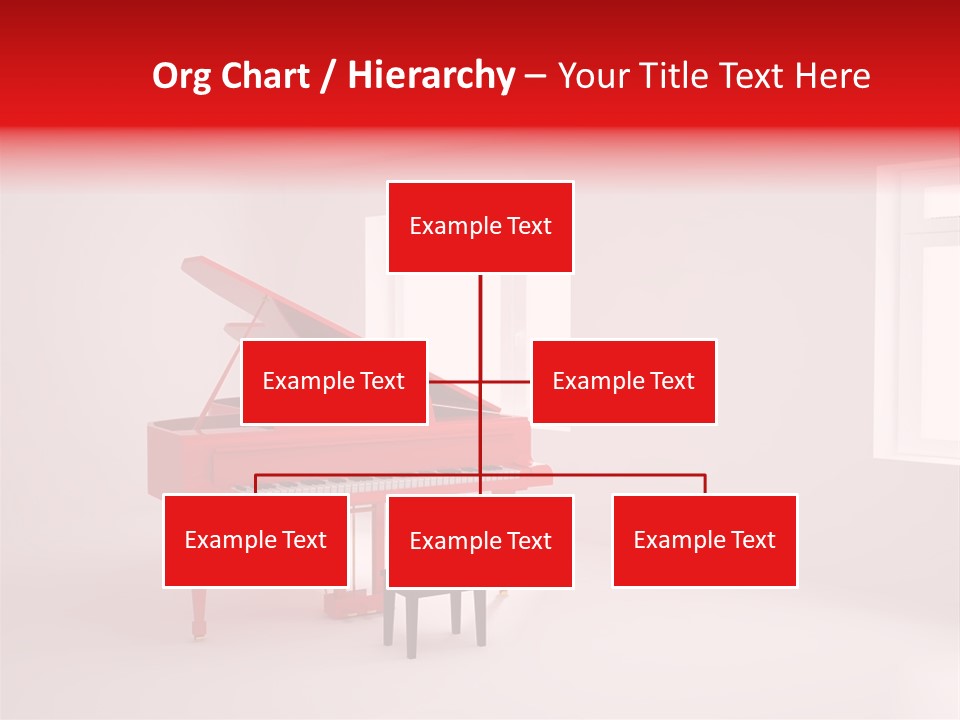 Org Chart / Hierarchy – Your Title Text Here

Example Text

Example Text

Example Text

Example Text

Example Text

Example Text